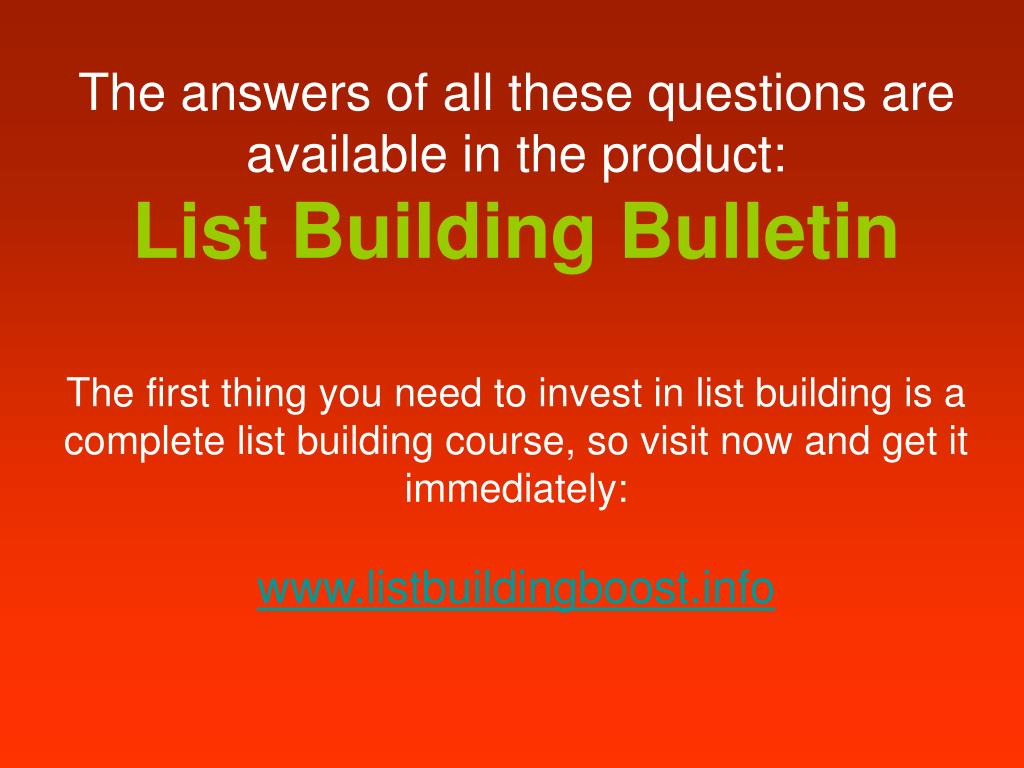 The answers of all these questions are available in the product:
List Building Bulletin

The first thing you need to invest in list building is a complete list building course, so visit now and get it immediately:

www.listbuildingboost.info